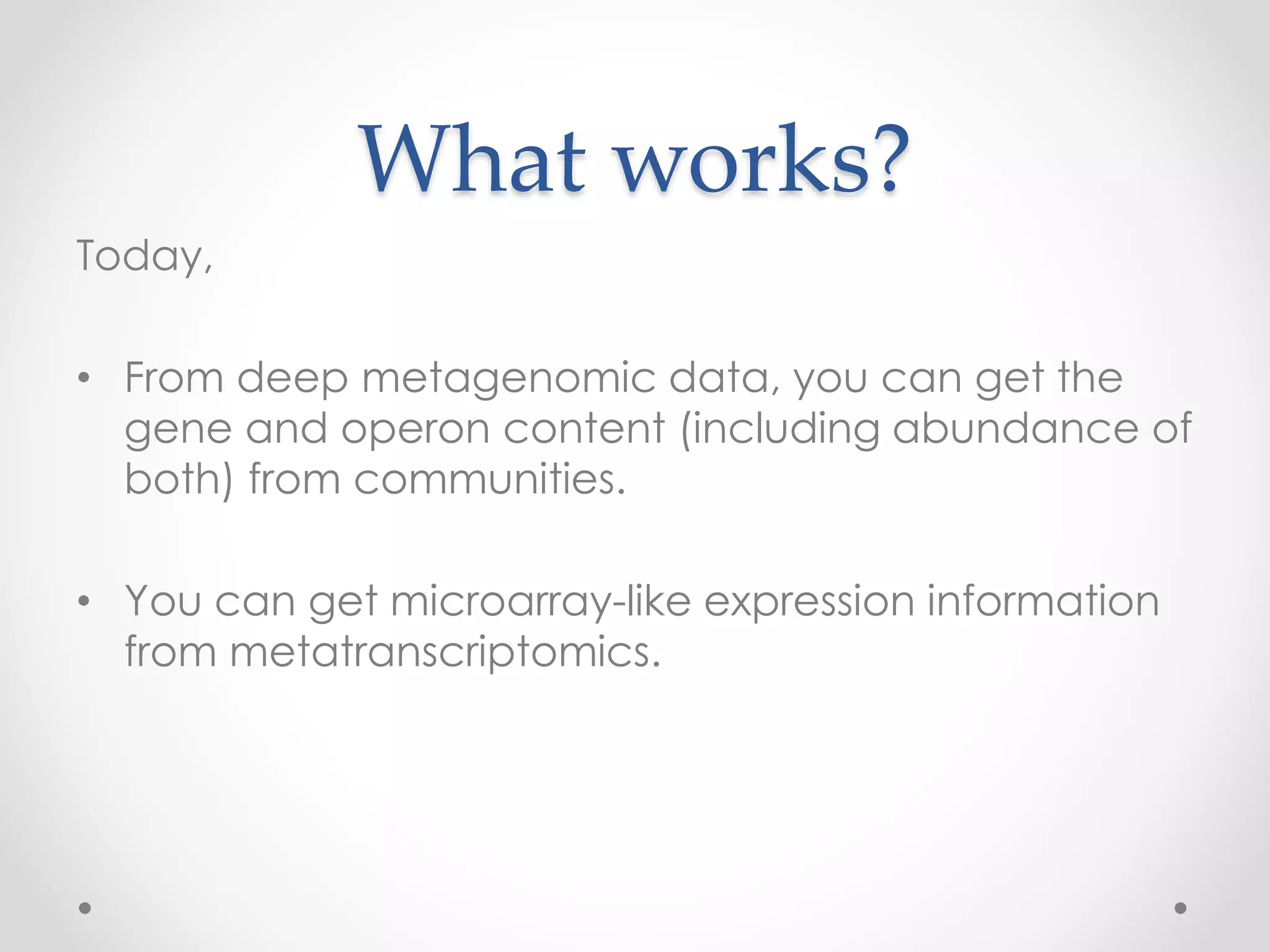 What works?

Today,

• From deep metagenomic data, you can get the gene and operon content (including abundance of both) from communities.

• You can get microarray-like expression information from metatranscriptomics.